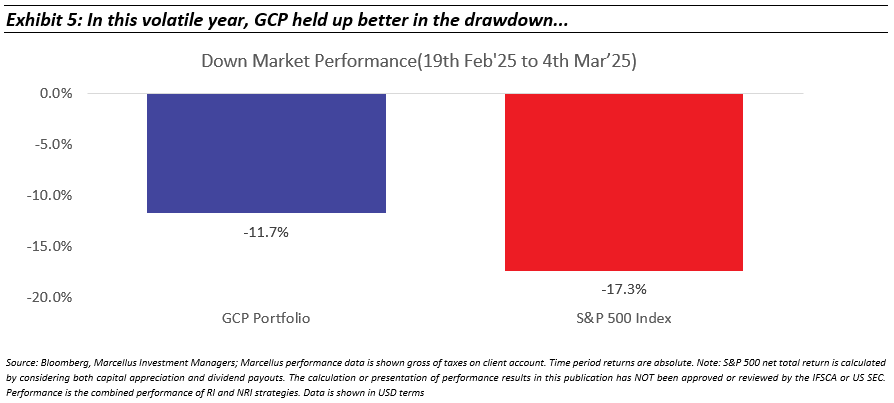 Exhibit 5: In this volatile year, GCP held up better in the drawdown...

Down Market Performance(19th Feb'25 to 4th Mar'25)

0.0%
-5.0%
-10.0%
-15.0%
-20.0%

-11.7%
-17.3%

GCP Portfolio
S&P 500 Index

Source: Bloomberg, Marcellus Investment Managers; Marcellus performance data is shown gross of taxes on client account. Time period returns are absolute. Note: S&P 500 net total return is calculated by considering both capital appreciation and dividend payouts. The calculation or presentation of performance results in this publication has NOT been approved or reviewed by the IFSCA or US SEC. Performance is the combined performance of RI and NRI strategies. Data is shown in USD terms